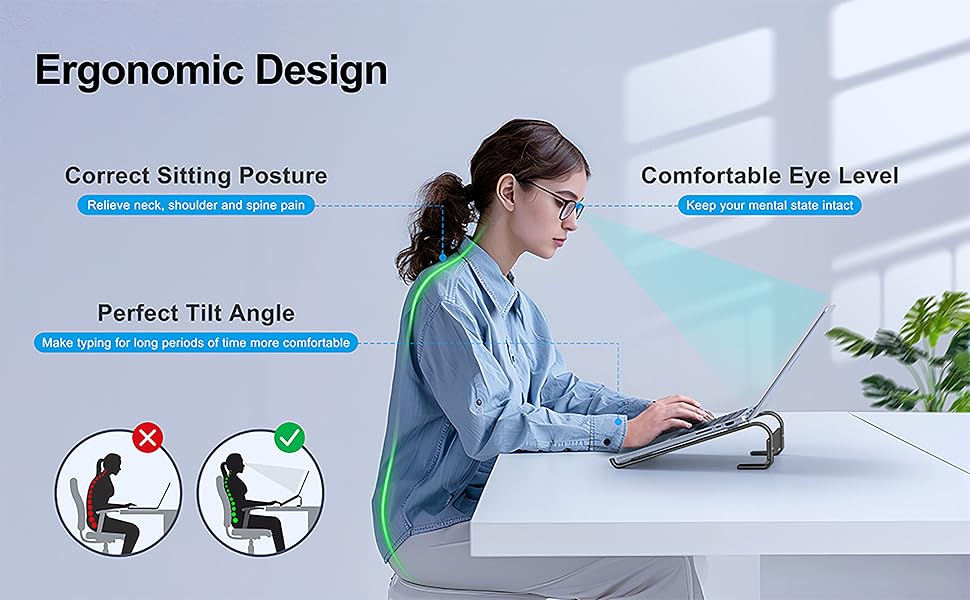 Ergonomic Design

Correct Sitting Posture

Relieve neck, shoulder and spine pain

Comfortable Eye Level

Keep your mental state intact

Perfect Tilt Angle

Make typing for long periods of time more comfortable